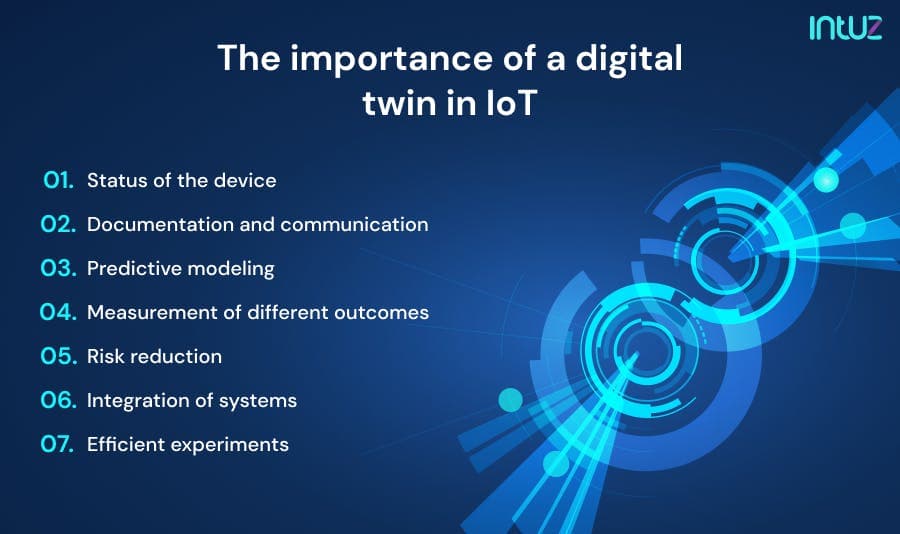 intuz

The importance of a digital twin in IoT

01. Status of the device
02. Documentation and communication
03. Predictive modeling
04. Measurement of different outcomes
05. Risk reduction
06. Integration of systems
07. Efficient experiments